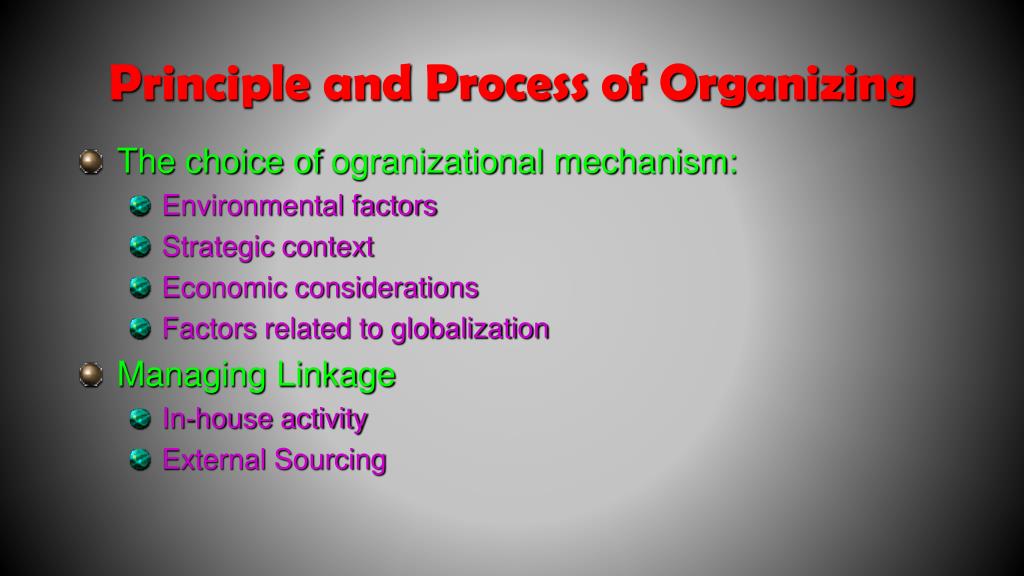 Principle and Process of Organizing

The choice of ogranizational mechanism:

Environmental factors

Strategic context

Economic considerations

Factors related to globalization

Managing Linkage

In-house activity

External Sourcing